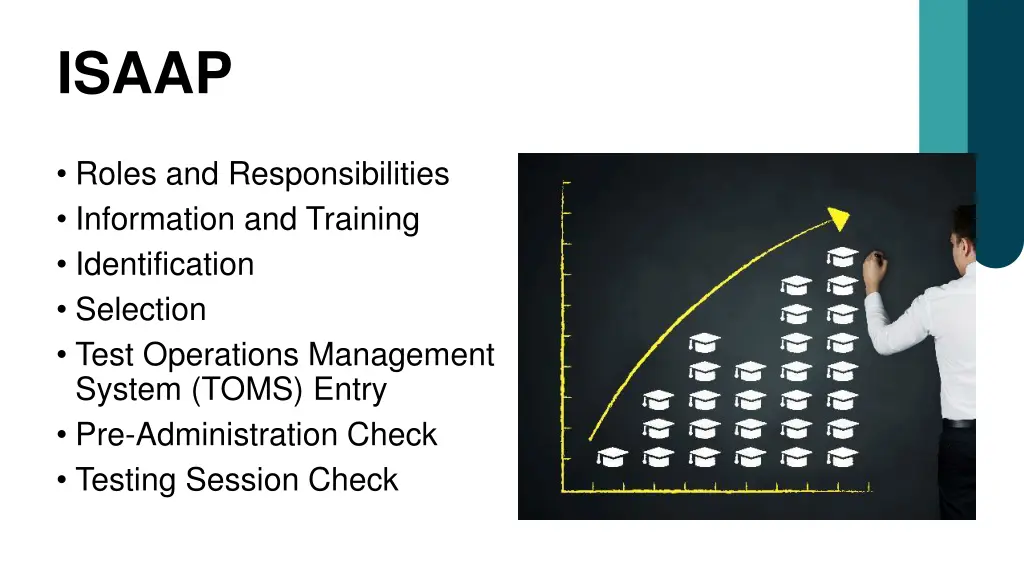 ISAAP

• Roles and Responsibilities
• Information and Training
• Identification
• Selection
• Test Operations Management System (TOMS) Entry
• Pre-Administration Check
• Testing Session Check